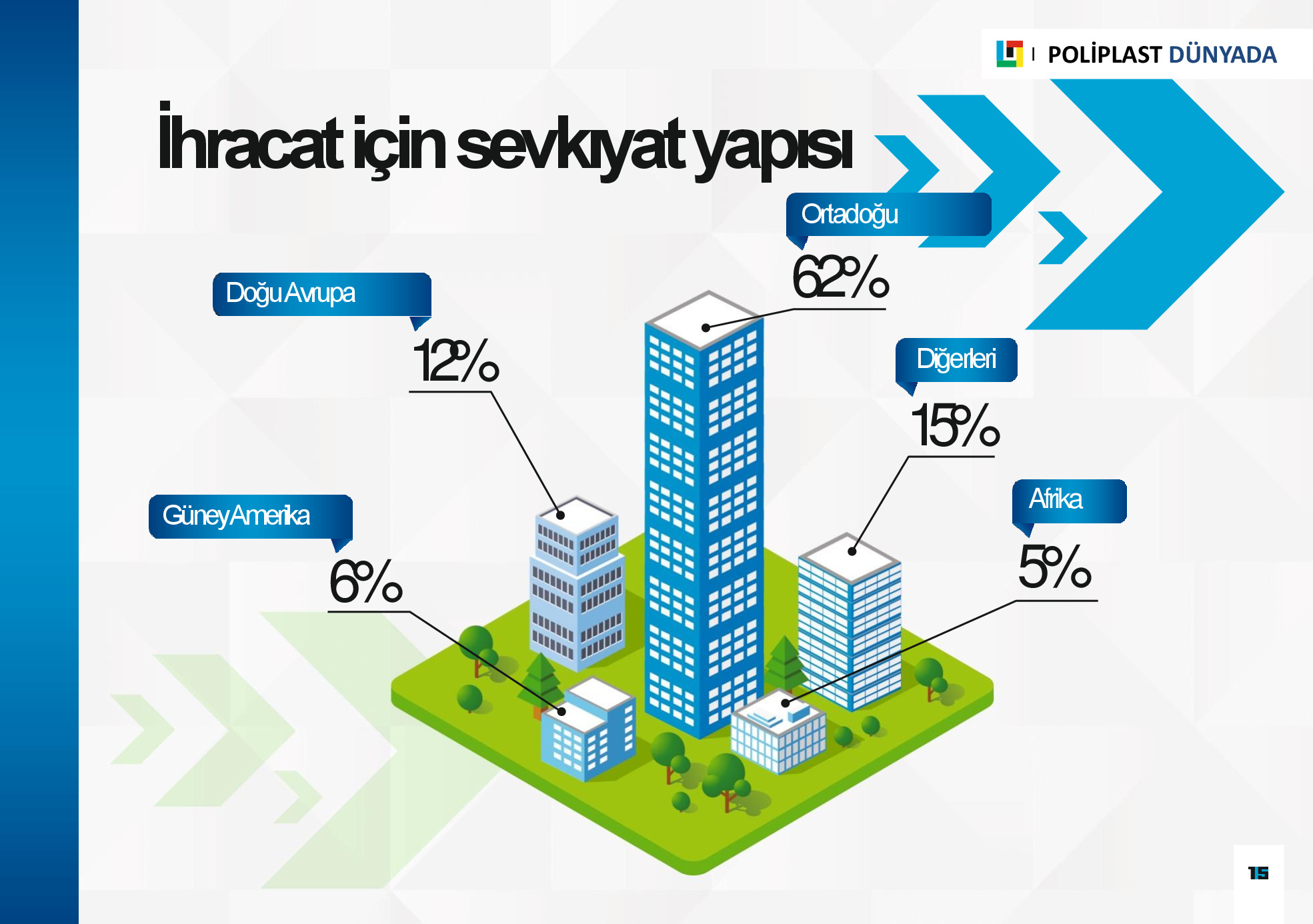 POLİPLAST DÜNYADA

İhracat için sevkıyat yapısı

Ortadoğu
62%

Doğu Avrupa
12%

Diğerleri
15%

Güney Amerika
6%

Afrika
5%

15